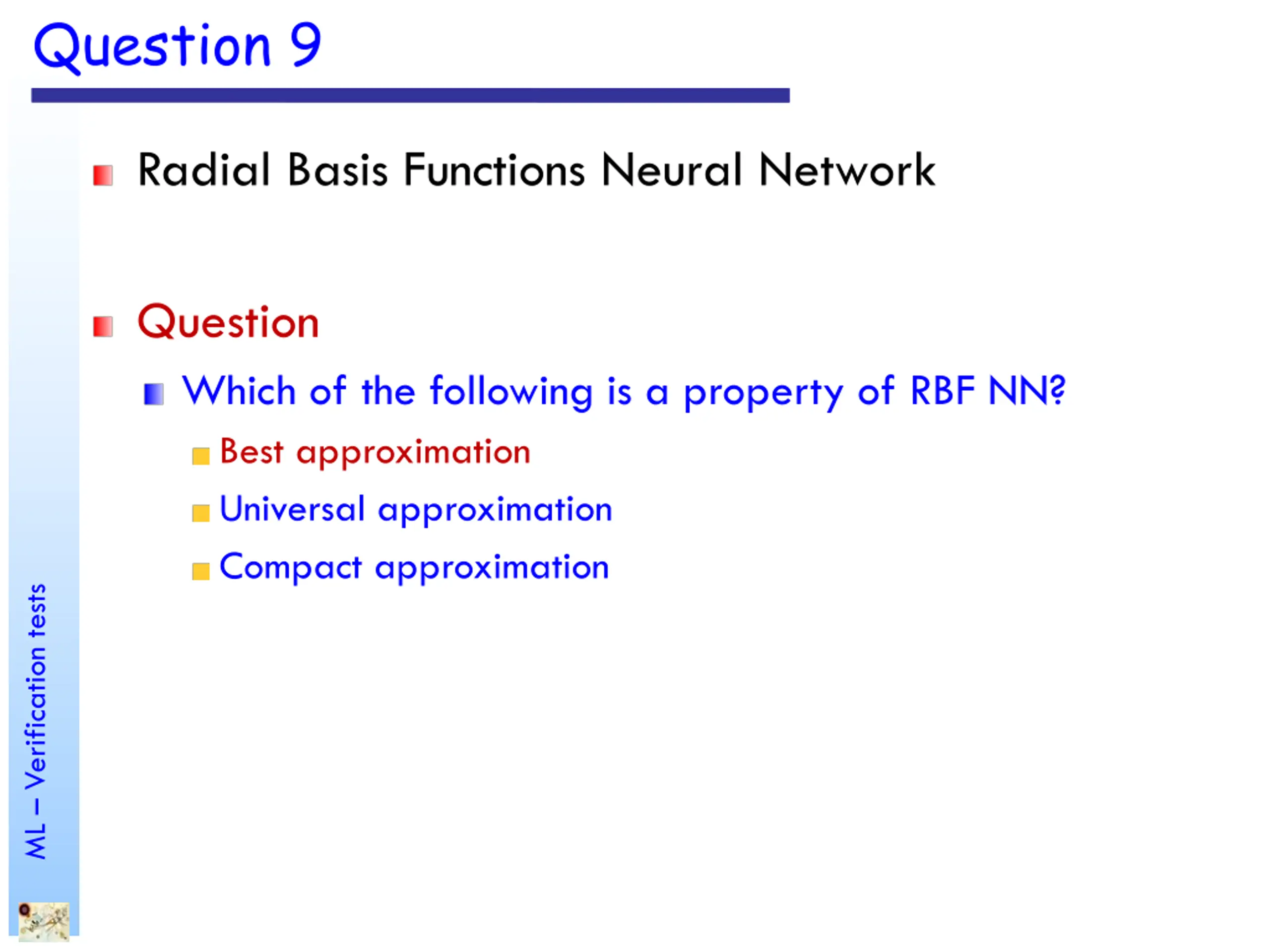 Question 9

Radial Basis Functions Neural Network

Question

Which of the following is a property of RBF NN?

Best approximation

Universal approximation

Compact approximation

ML – Verification tests